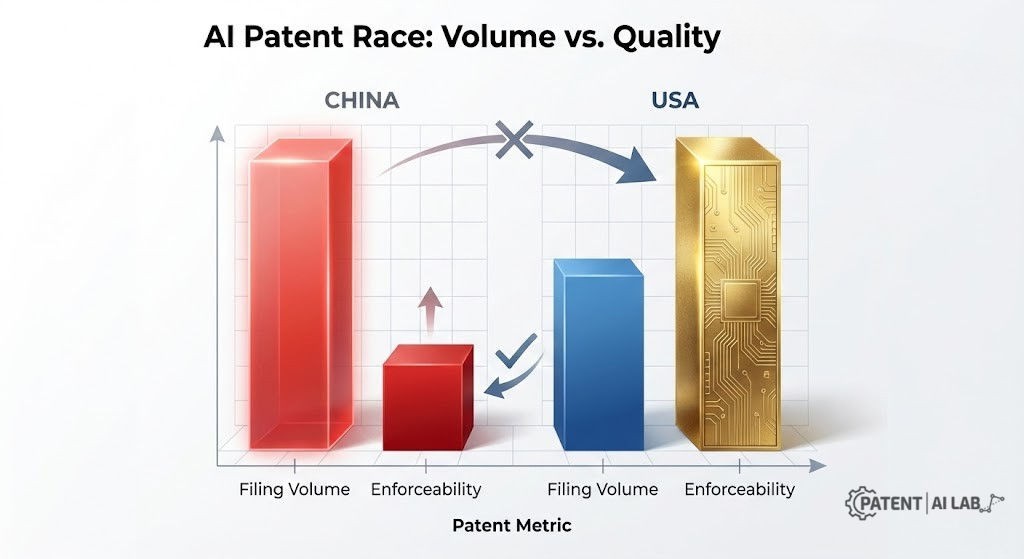 AI Patent Race: Volume vs. Quality

CHINA

USA

Filing Volume
Enforceability
Filing Volume
Enforceability

Patent Metric

PATENT | AI LAB